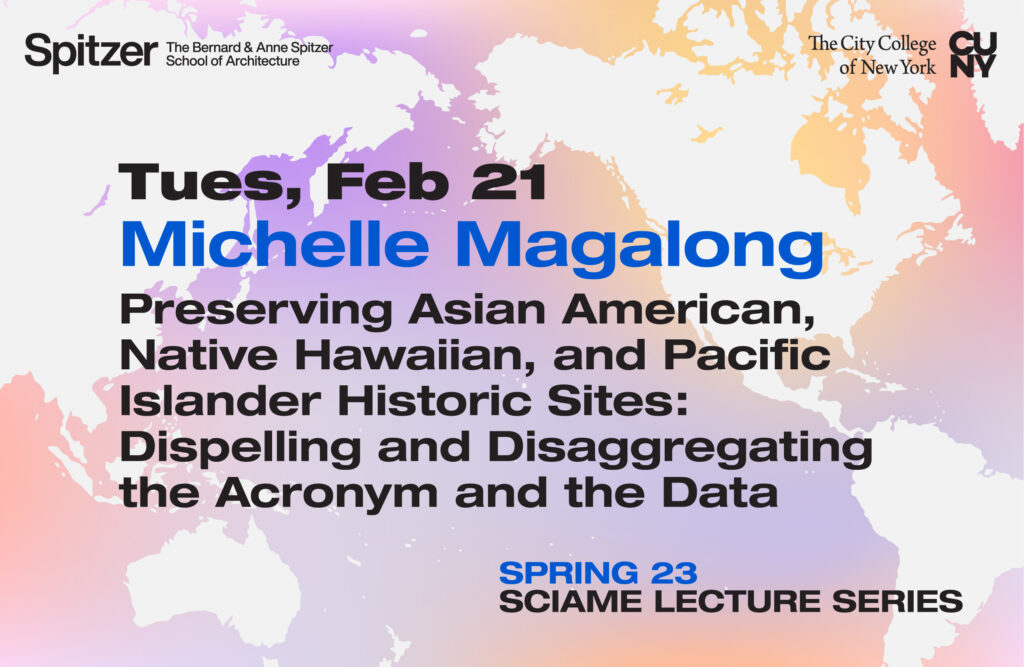 Spitzer The Bernard & Anne Spitzer School of Architecture

The City College of New York

CUNY

Tues, Feb 21

Michelle Magalong

Preserving Asian American, Native Hawaiian, and Pacific Islander Historic Sites: Dispelling and Disaggregating the Acronym and the Data

SPRING 23
SCIAME LECTURE SERIES